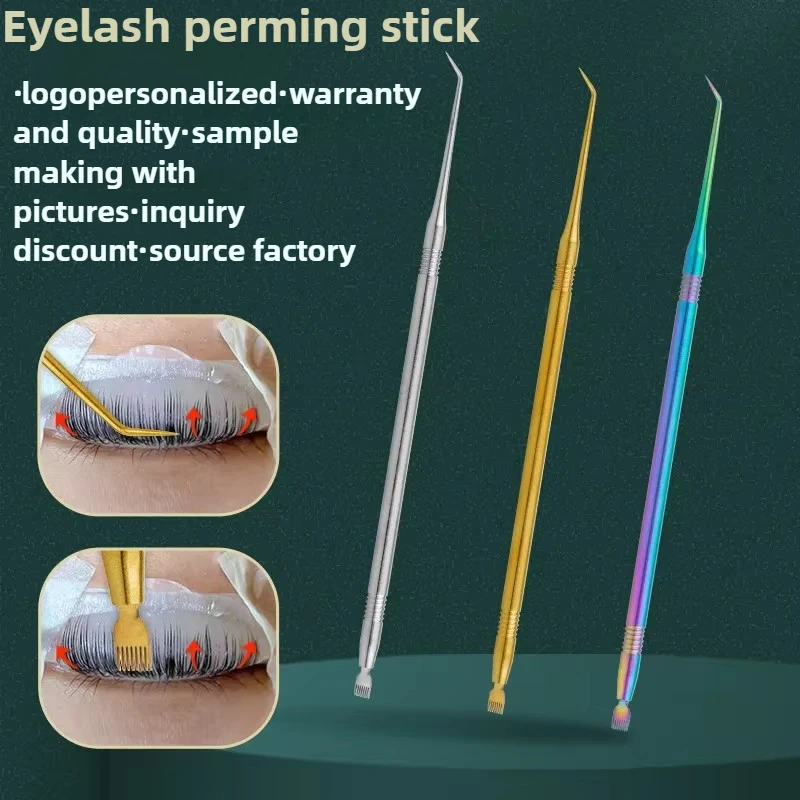 Eyelash perming stick

·logopersonalized·warranty and quality·sample making with pictures·inquiry discount·source factory